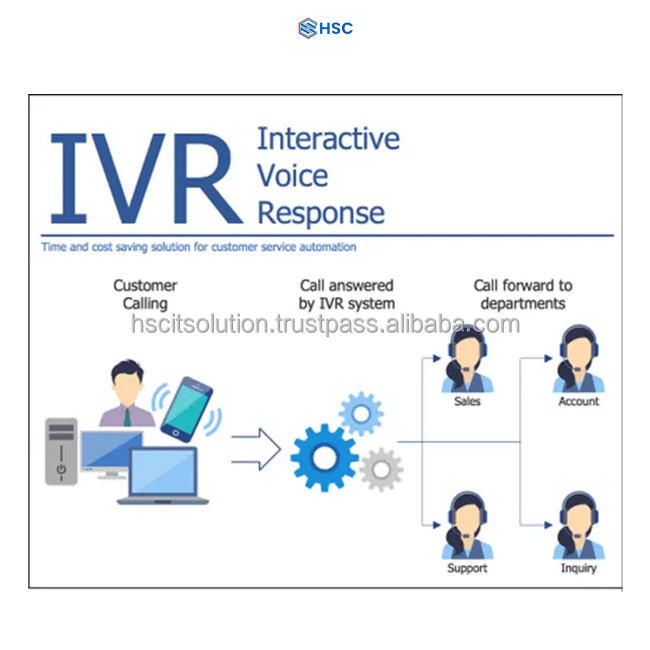 HSC

IVR Interactive Voice Response

Time and cost saving solution for customer service automation

Customer Calling

Call answered by IVR system

Call forward to departments

hscitsolution.trustpass.alibaba.com

Sales

Account

Support

Inquiry